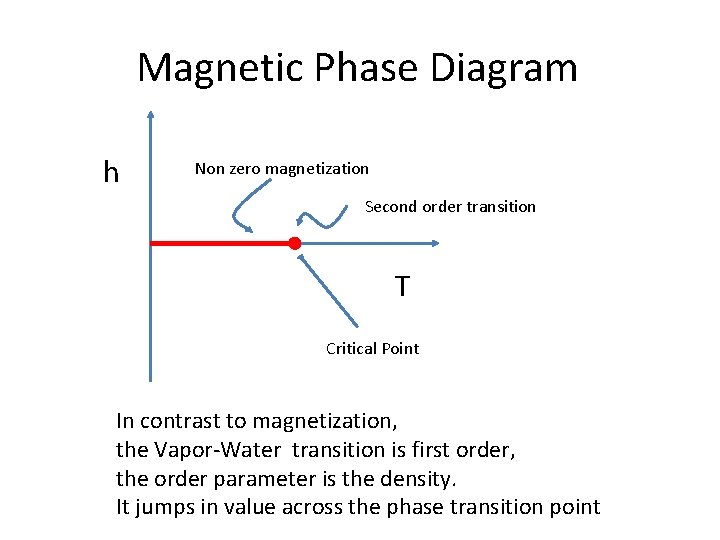 Magnetic Phase Diagram

h

Non zero magnetization

Second order transition

T

Critical Point

In contrast to magnetization,
the Vapor-Water transition is first order,
the order parameter is the density.
It jumps in value across the phase transition point